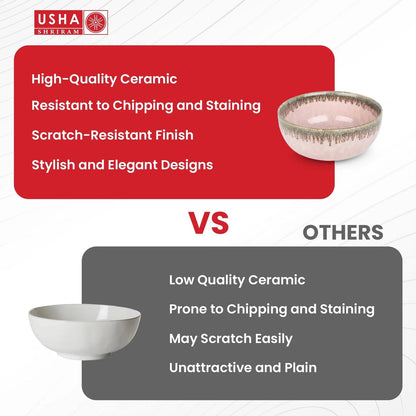 USHA
SHRIRAM

High-Quality Ceramic

Resistant to Chipping and Staining

Scratch-Resistant Finish

Stylish and Elegant Designs

VS

OTHERS

Low Quality Ceramic

Prone to Chipping and Staining

May Scratch Easily

Unattractive and Plain